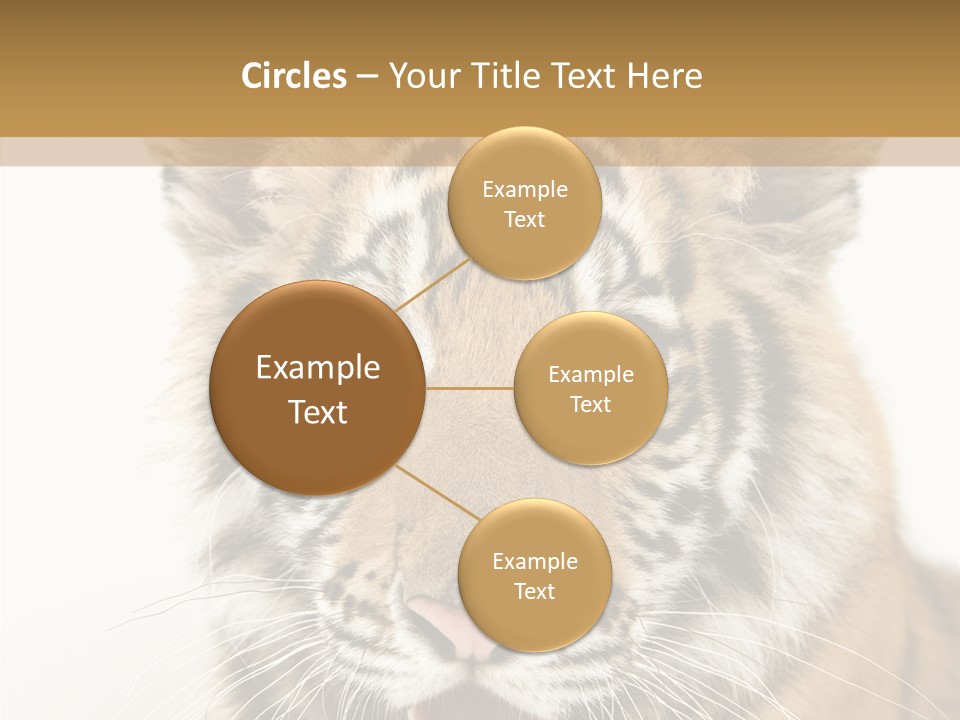 Circles – Your Title Text Here

Example Text

Example Text

Example Text

Example Text